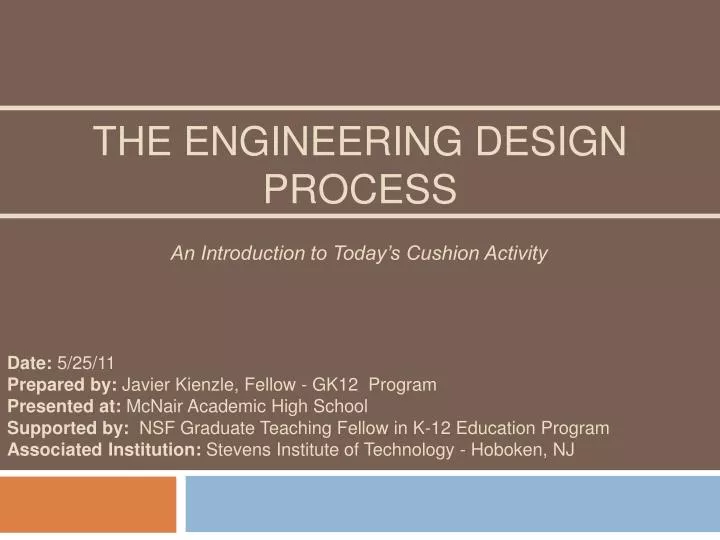 THE ENGINEERING DESIGN PROCESS

An Introduction to Today's Cushion Activity

Date: 5/25/11
Prepared by: Javier Kienzle, Fellow - GK12 Program
Presented at: McNair Academic High School
Supported by: NSF Graduate Teaching Fellow in K-12 Education Program
Associated Institution: Stevens Institute of Technology - Hoboken, NJ